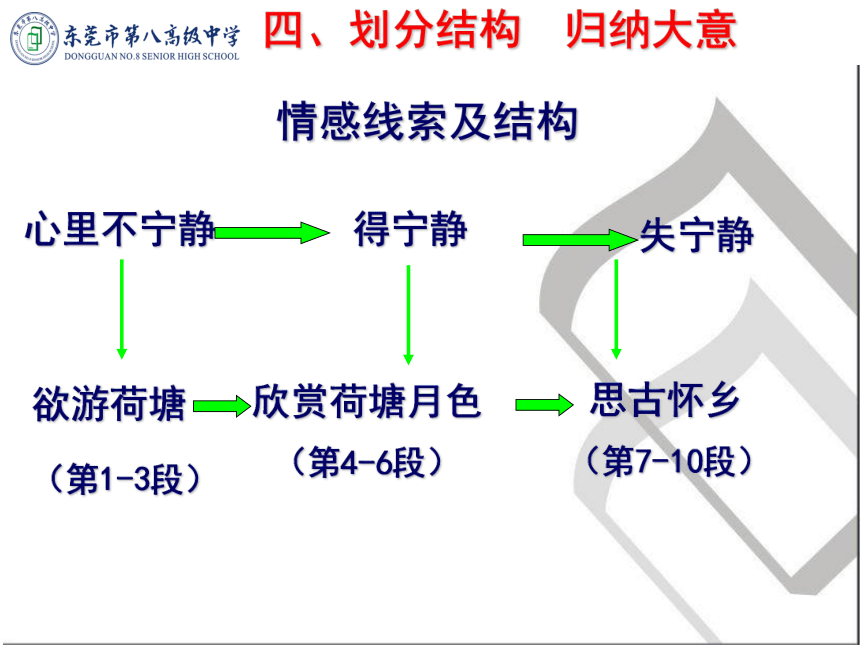 东莞市第八高级中学
DONGGUAN NO.8 SENIOR HIGH SCHOOL

四、划分结构　归纳大意

情感线索及结构

心里不宁静　得宁静　失宁静

欲游荷塘　欣赏荷塘月色　思古怀乡

（第1-3段）　（第4-6段）　（第7-10段）